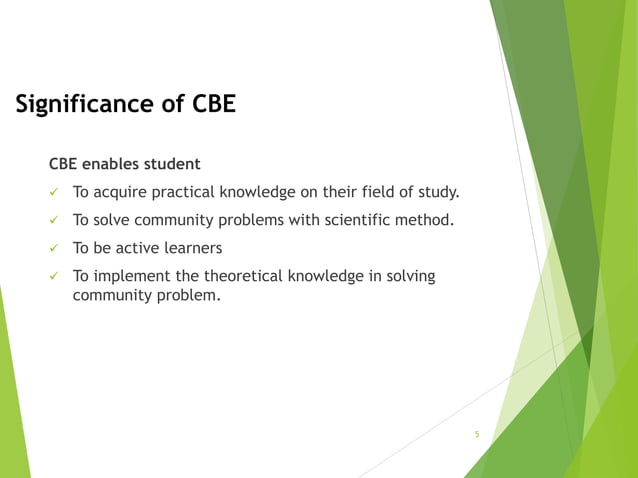 Significance of CBE

CBE enables student

✓ To acquire practical knowledge on their field of study.

✓ To solve community problems with scientific method.

✓ To be active learners

✓ To implement the theoretical knowledge in solving community problem.

5